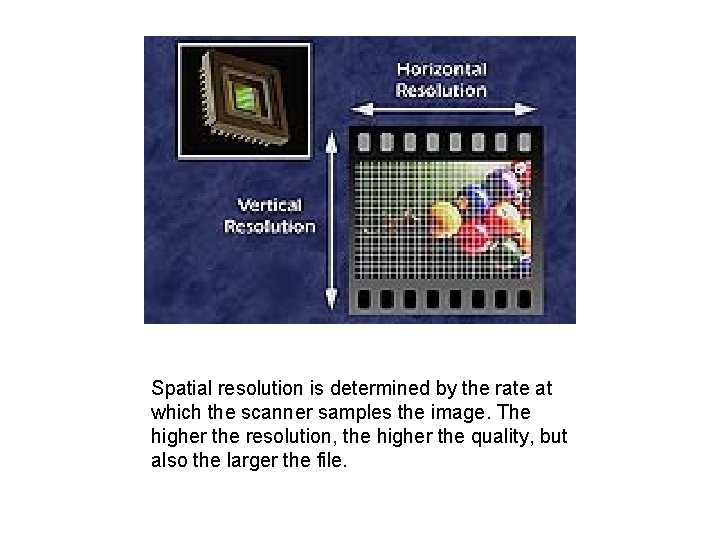 Horizontal Resolution

Vertical Resolution

Spatial resolution is determined by the rate at which the scanner samples the image. The higher the resolution, the higher the quality, but also the larger the file.